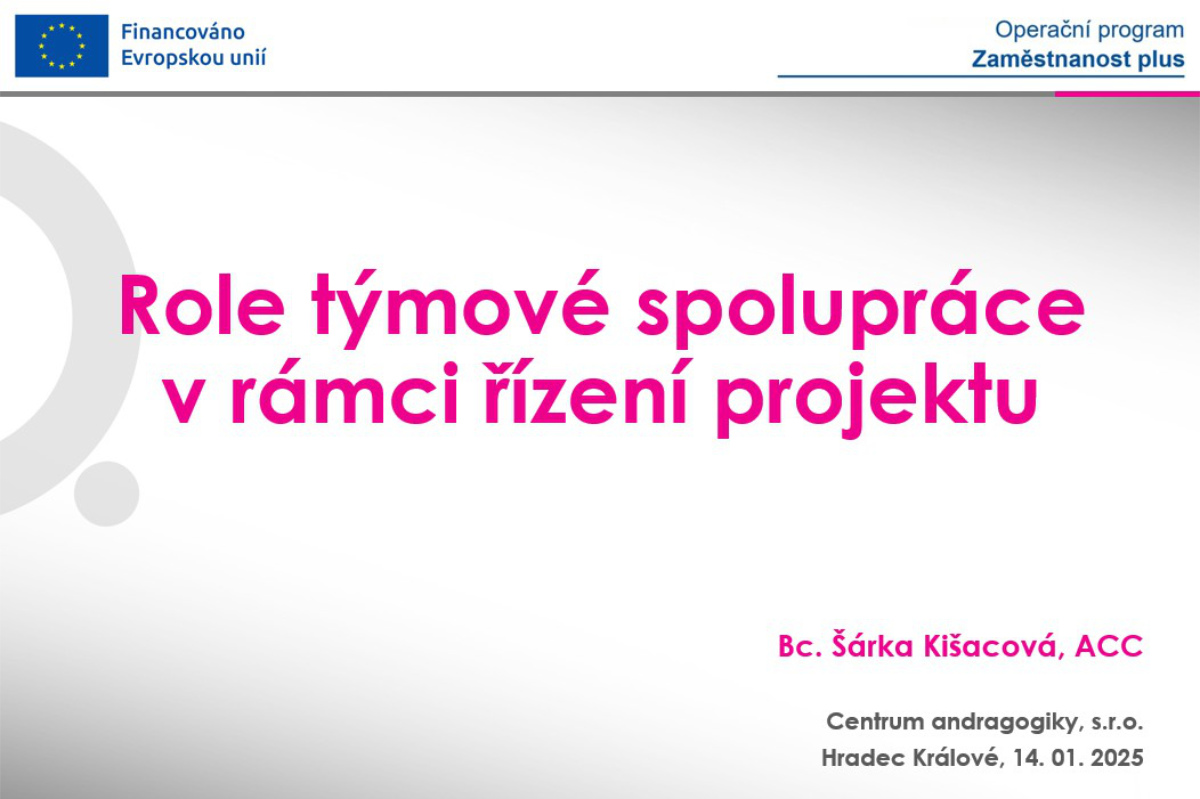 Financováno Evropskou unií

Operační program
Zaměstnanost plus

Role týmové spolupráce v rámci řízení projektu

Bc. Šárka Kišacová, ACC

Centrum andragogiky, s.r.o.
Hradec Králové, 14. 01. 2025